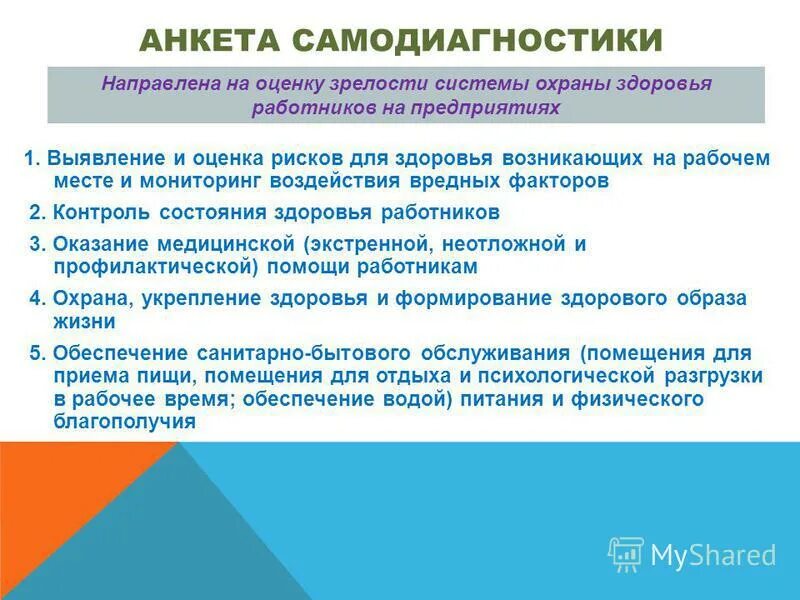 АНКЕТА САМОДИАГНОСТИКИ

Направлена на оценку зрелости системы охраны здоровья работников на предприятиях

1. Выявление и оценка рисков для здоровья возникающих на рабочем месте и мониторинг воздействия вредных факторов

2. Контроль состояния здоровья работников

3. Оказание медицинской (экстренной, неотложной и профилактической) помощи работникам

4. Охрана, укрепление здоровья и формирование здорового образа жизни

5. Обеспечение санитарно-бытового обслуживания (помещения для приема пищи, помещения для отдыха и психологической разгрузки в рабочее время; обеспечение водой) питания и физического благополучия

MyShared